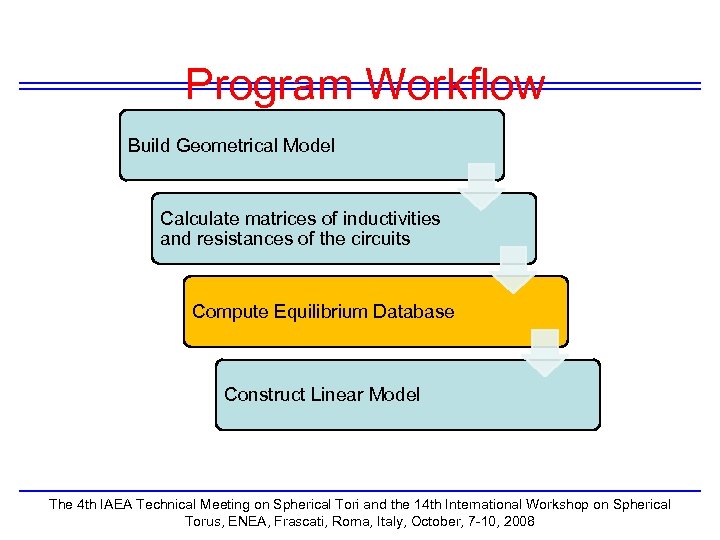 Program Workflow

Build Geometrical Model

Calculate matrices of inductivities and resistances of the circuits

Compute Equilibrium Database

Construct Linear Model

The 4th IAEA Technical Meeting on Spherical Tori and the 14th International Workshop on Spherical Torus, ENEA, Frascati, Roma, Italy, October, 7-10, 2008